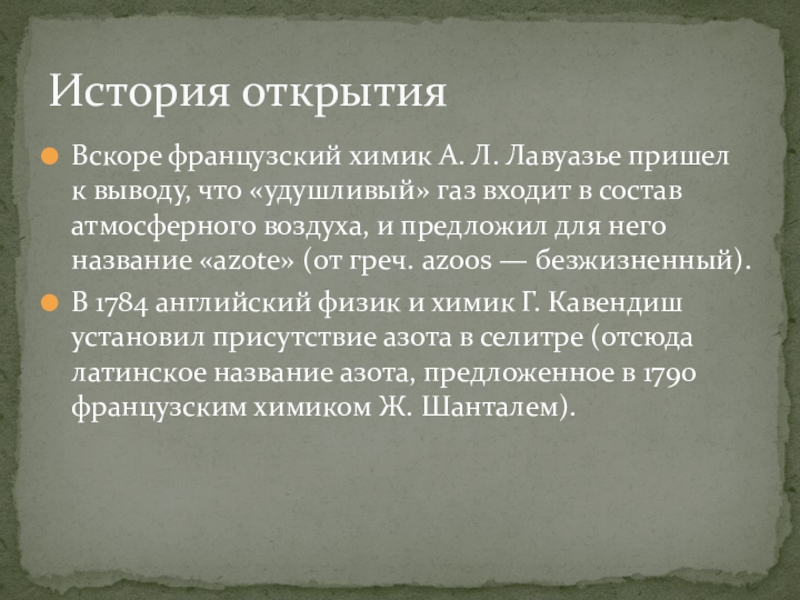 История открытия

Вскоре французский химик А. Л. Лавуазье пришел к выводу, что «удушливый» газ входит в состав атмосферного воздуха, и предложил для него название «azote» (от греч. azoos — безжизненный).

В 1784 английский физик и химик Г. Кавендиш установил присутствие азота в селитре (отсюда латинское название азота, предложенное в 1790 французским химиком Ж. Шанталем).